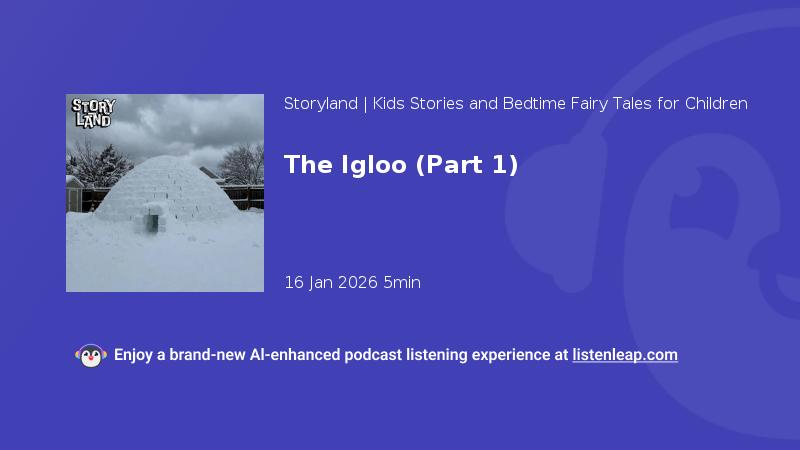 STORY LAND

Storyland | Kids Stories and Bedtime Fairy Tales for Children

The Igloo (Part 1)

16 Jan 2026 5min

Enjoy a brand-new AI-enhanced podcast listening experience at listenleap.com